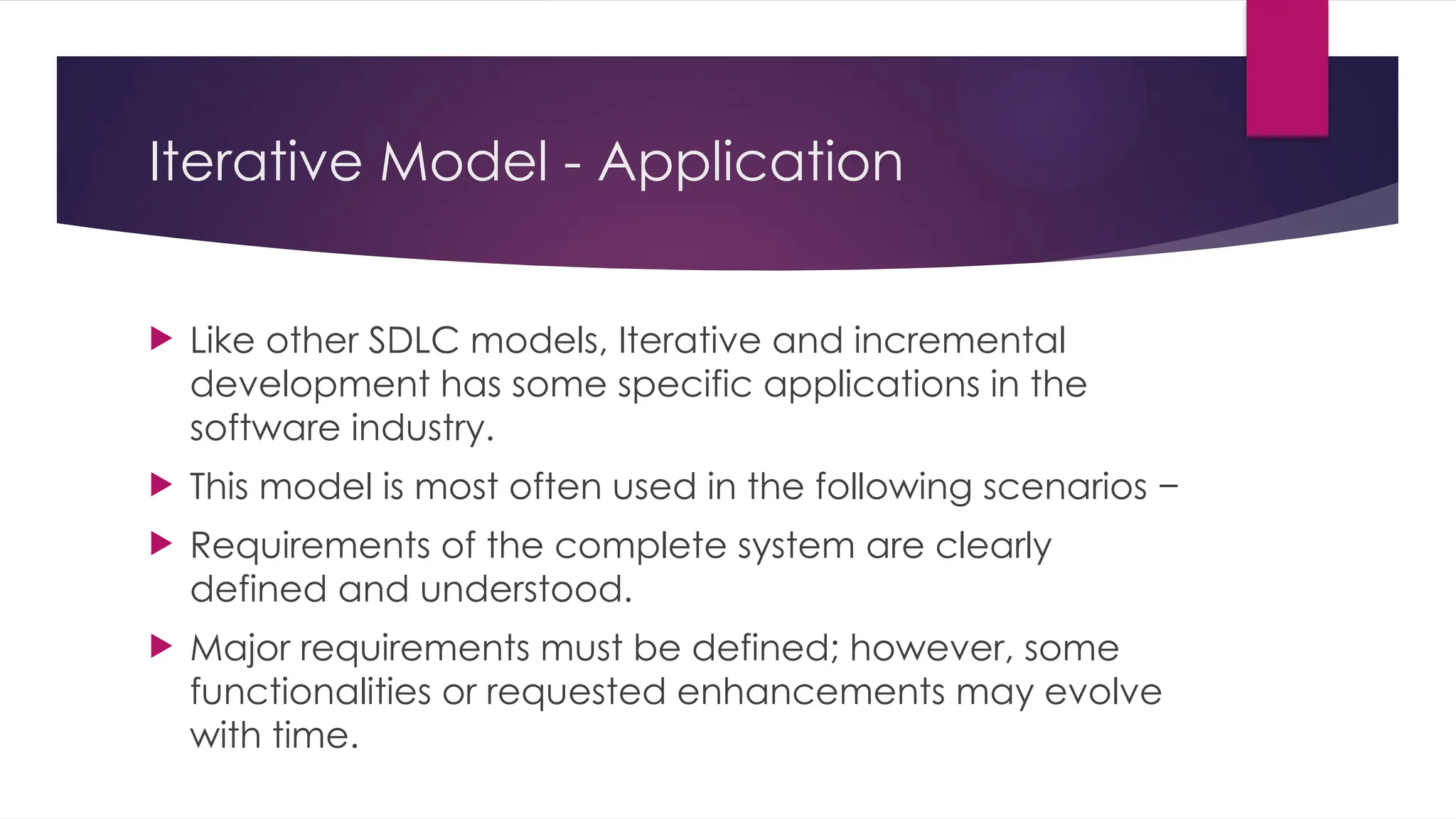 Iterative Model - Application

Like other SDLC models, Iterative and incremental development has some specific applications in the software industry.

This model is most often used in the following scenarios −

Requirements of the complete system are clearly defined and understood.

Major requirements must be defined; however, some functionalities or requested enhancements may evolve with time.